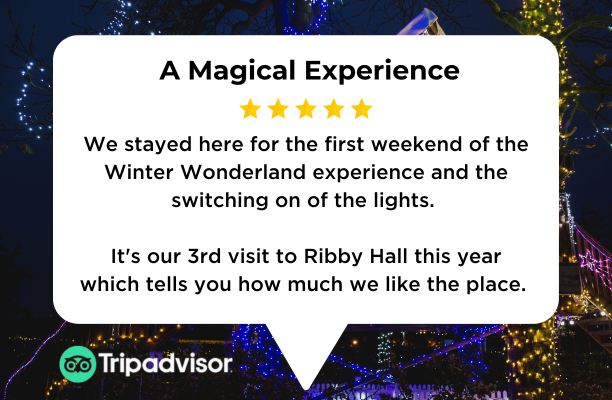 A Magical Experience

★★★★★

We stayed here for the first weekend of the Winter Wonderland experience and the switching on of the lights.

It's our 3rd visit to Ribby Hall this year which tells you how much we like the place.

Tripadvisor